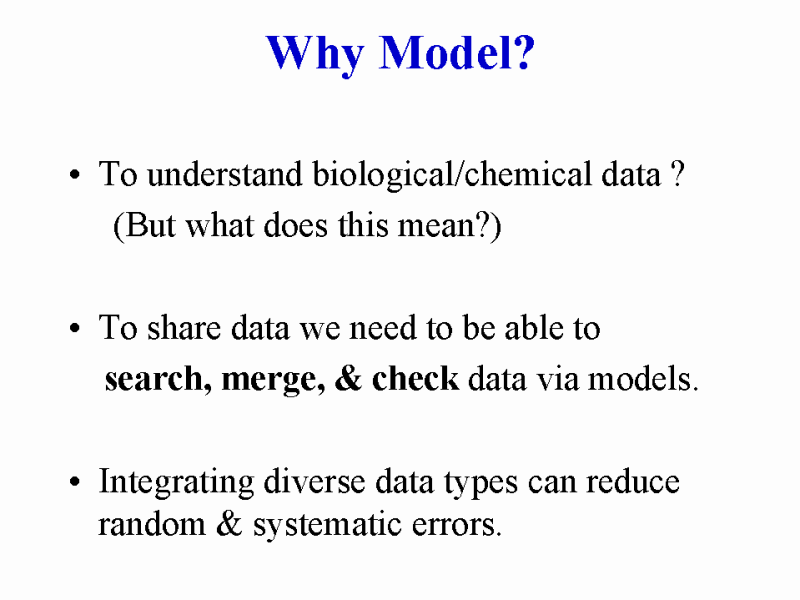 Why Model?

• To understand biological/chemical data ?
(But what does this mean?)

• To share data we need to be able to
search, merge, & check data via models.

• Integrating diverse data types can reduce random & systematic errors.